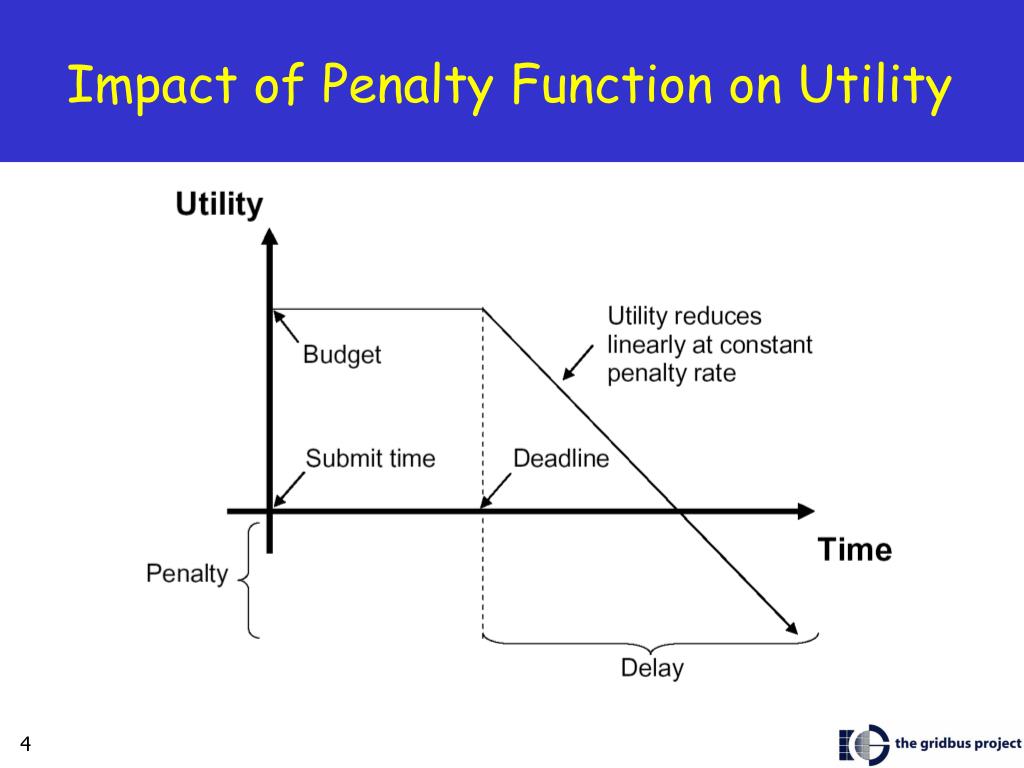 Impact of Penalty Function on Utility

Utility

Budget

Utility reduces linearly at constant penalty rate

Submit time

Deadline

Time

Penalty

Delay

4

the gridbus project